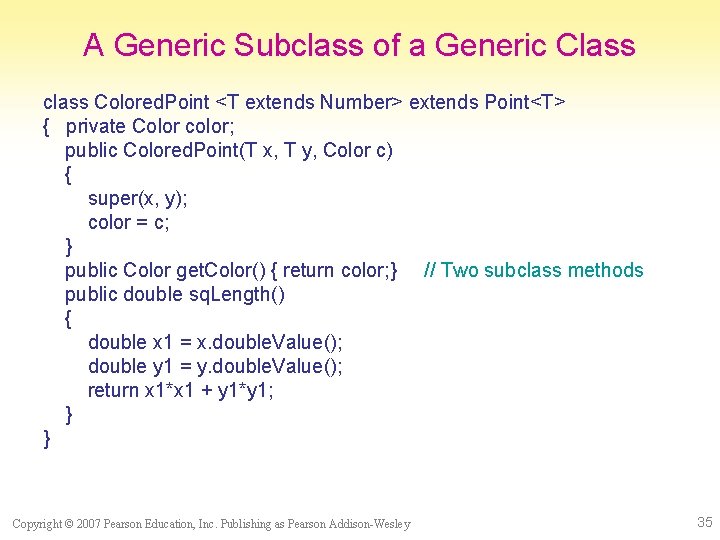 A Generic Subclass of a Generic Class

class ColoredPoint <T extends Number> extends Point<T>
{   private Color color;
    public ColoredPoint(T x, T y, Color c)
    {
        super(x, y);
        color = c;
    }
    public Color getColor() { return color;}     // Two subclass methods
    public double sqLength()
    {
        double x1 = x.doubleValue();
        double y1 = y.doubleValue();
        return x1*x1 + y1*y1;
    }
}

Copyright © 2007 Pearson Education, Inc. Publishing as Pearson Addison-Wesley

35